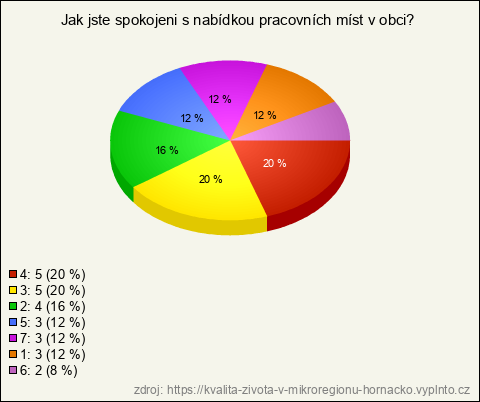 Jak jste spokojeni s nabídkou pracovních míst v obci?

12 %
12 %
12 %
16 %
20 %
20 %

4: 5 (20 %)
3: 5 (20 %)
2: 4 (16 %)
5: 3 (12 %)
7: 3 (12 %)
1: 3 (12 %)
6: 2 (8 %)

zdroj: https://kvalita-zivota-v-mikroregionu-hornacko.vyplnto.cz